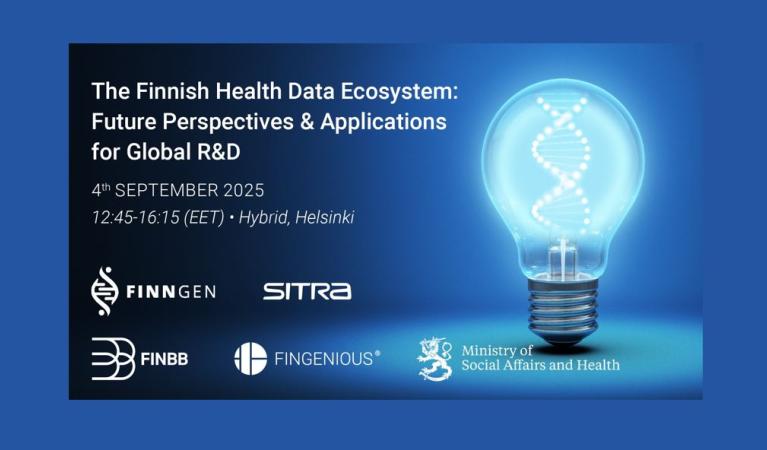 The Finnish Health Data Ecosystem: Future Perspectives & Applications for Global R&D

4$^{th}$ SEPTEMBER 2025
12:45-16:15 (EET) • Hybrid, Helsinki

FINNGEN

SITRA

FINBB

FINGENIOUS®

Ministry of Social Affairs and Health